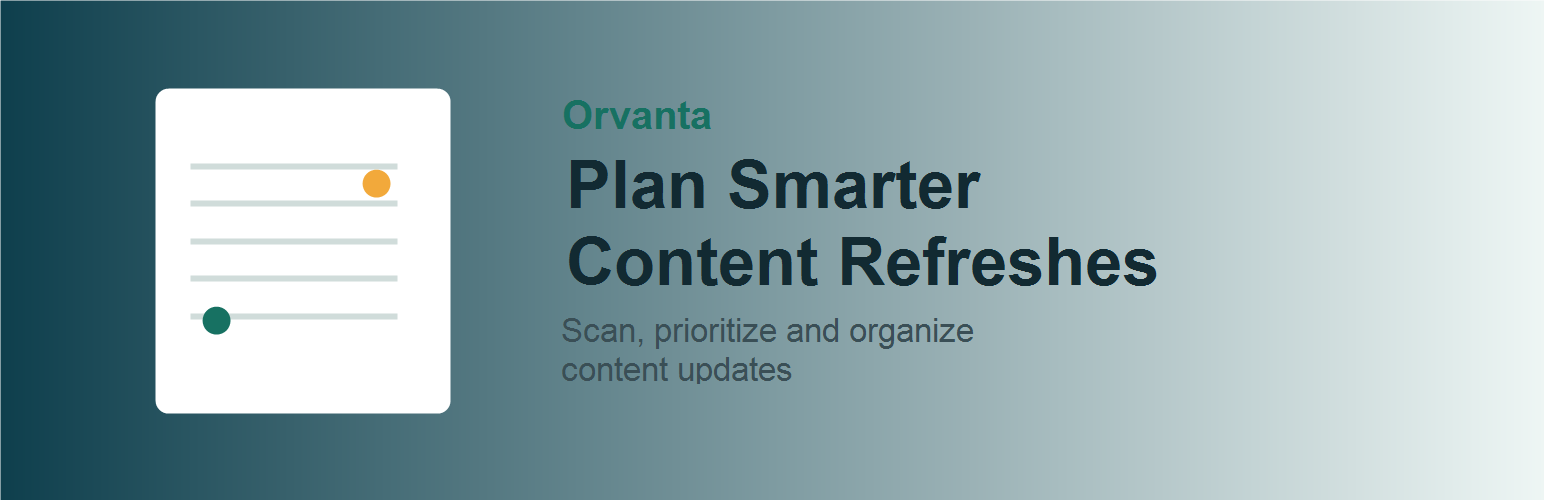 Orvanta

Plan Smarter Content Refreshes

Scan, prioritize and organize content updates